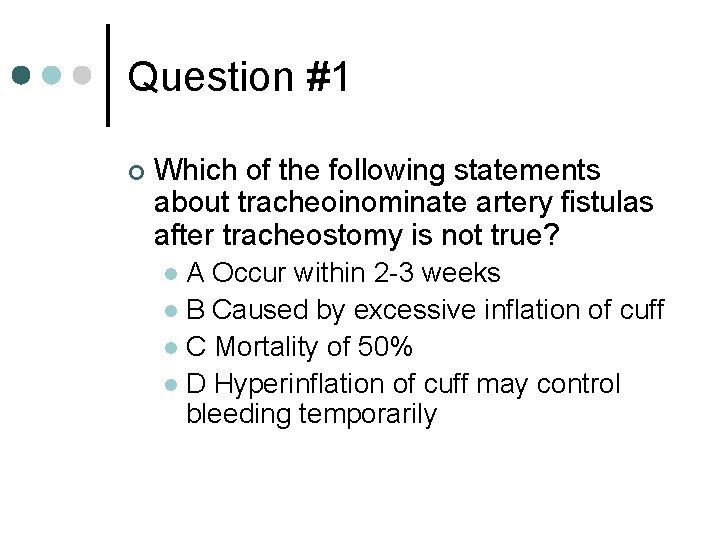 Question #1

Which of the following statements about tracheoinominate artery fistulas after tracheostomy is not true?

A Occur within 2-3 weeks

B Caused by excessive inflation of cuff

C Mortality of 50%

D Hyperinflation of cuff may control bleeding temporarily